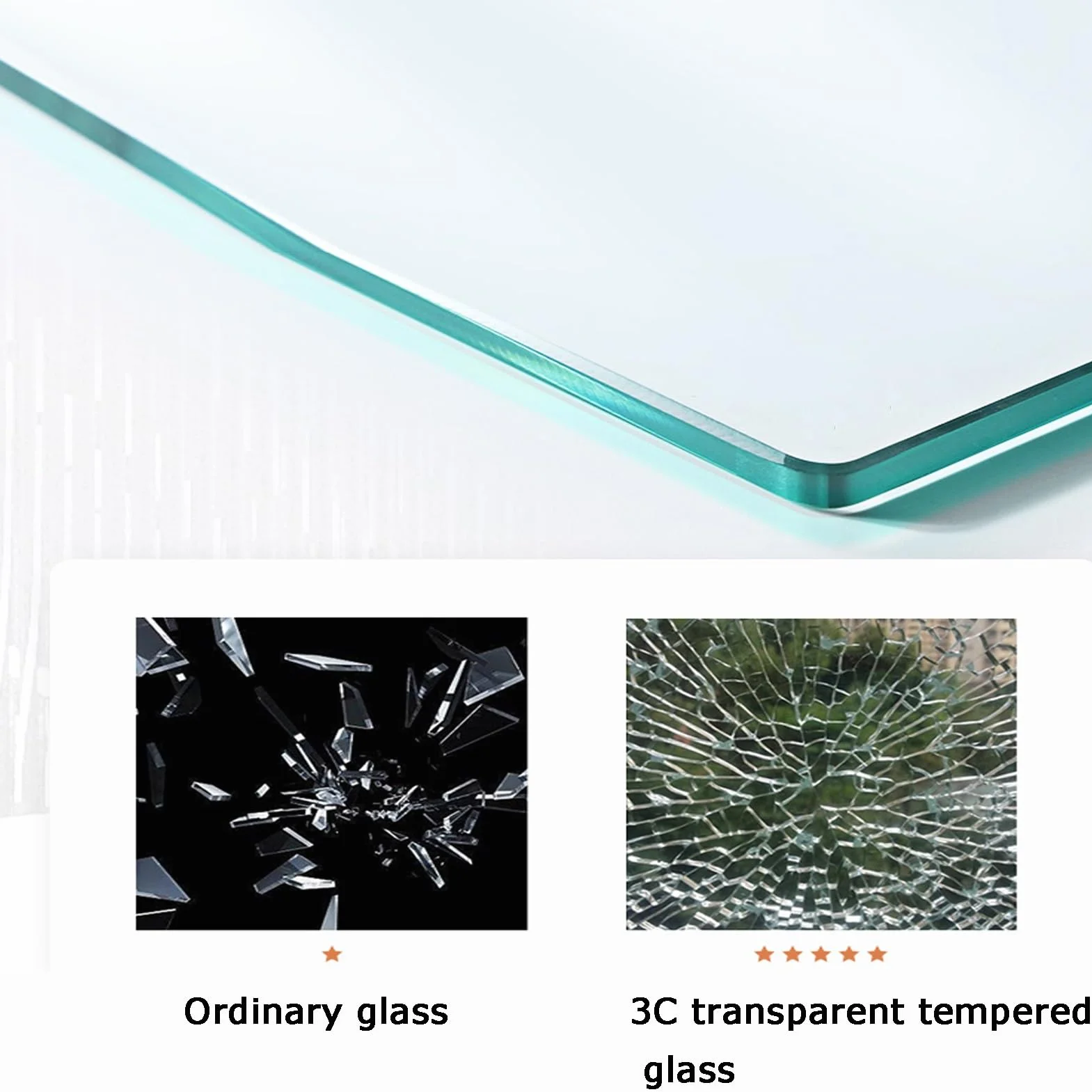 ★

Ordinary glass

★★★★★

3C transparent tempered glass